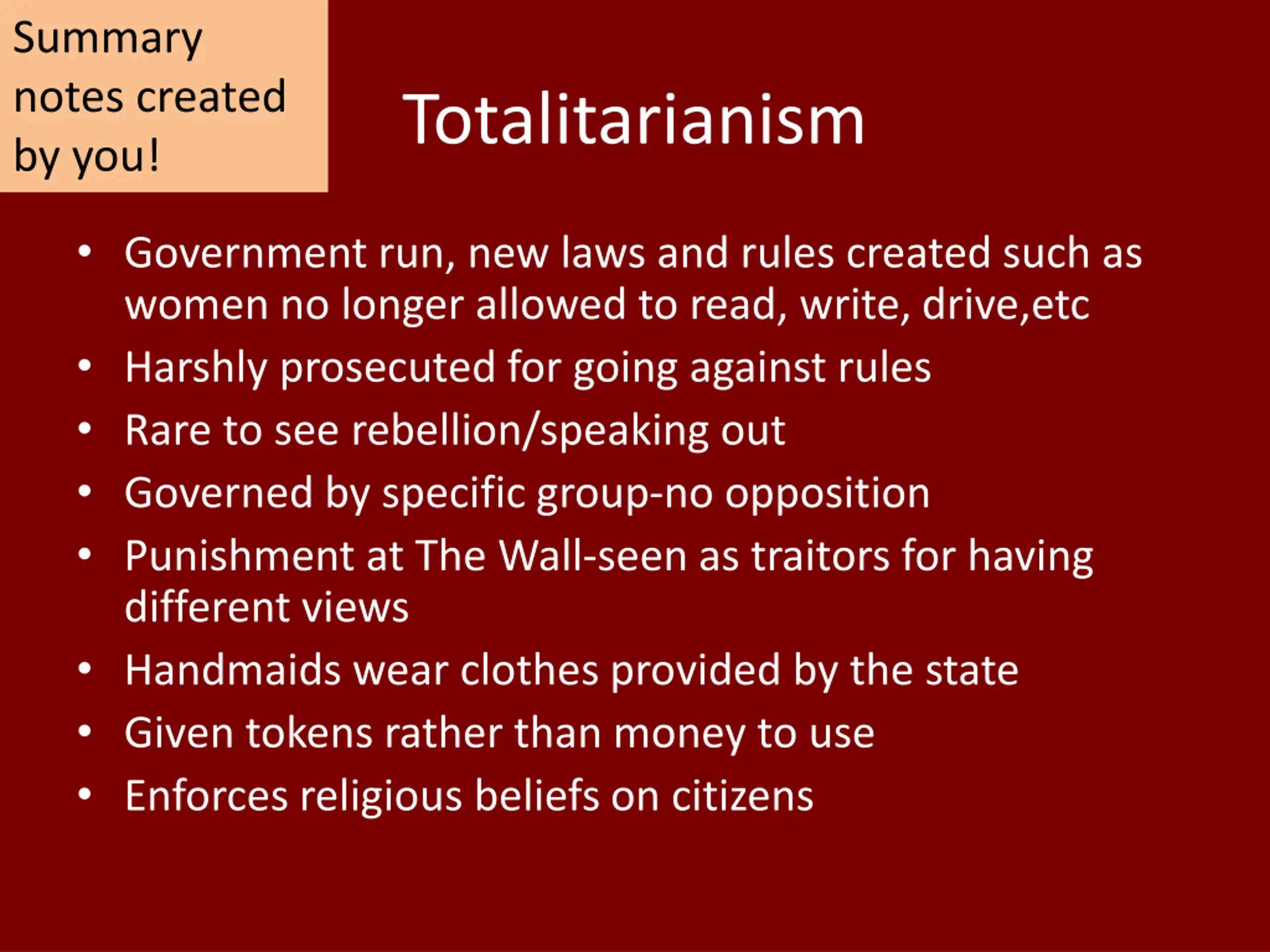 Summary notes created by you!

Totalitarianism

• Government run, new laws and rules created such as women no longer allowed to read, write, drive,etc
• Harshly prosecuted for going against rules
• Rare to see rebellion/speaking out
• Governed by specific group-no opposition
• Punishment at The Wall-seen as traitors for having different views
• Handmaids wear clothes provided by the state
• Given tokens rather than money to use
• Enforces religious beliefs on citizens